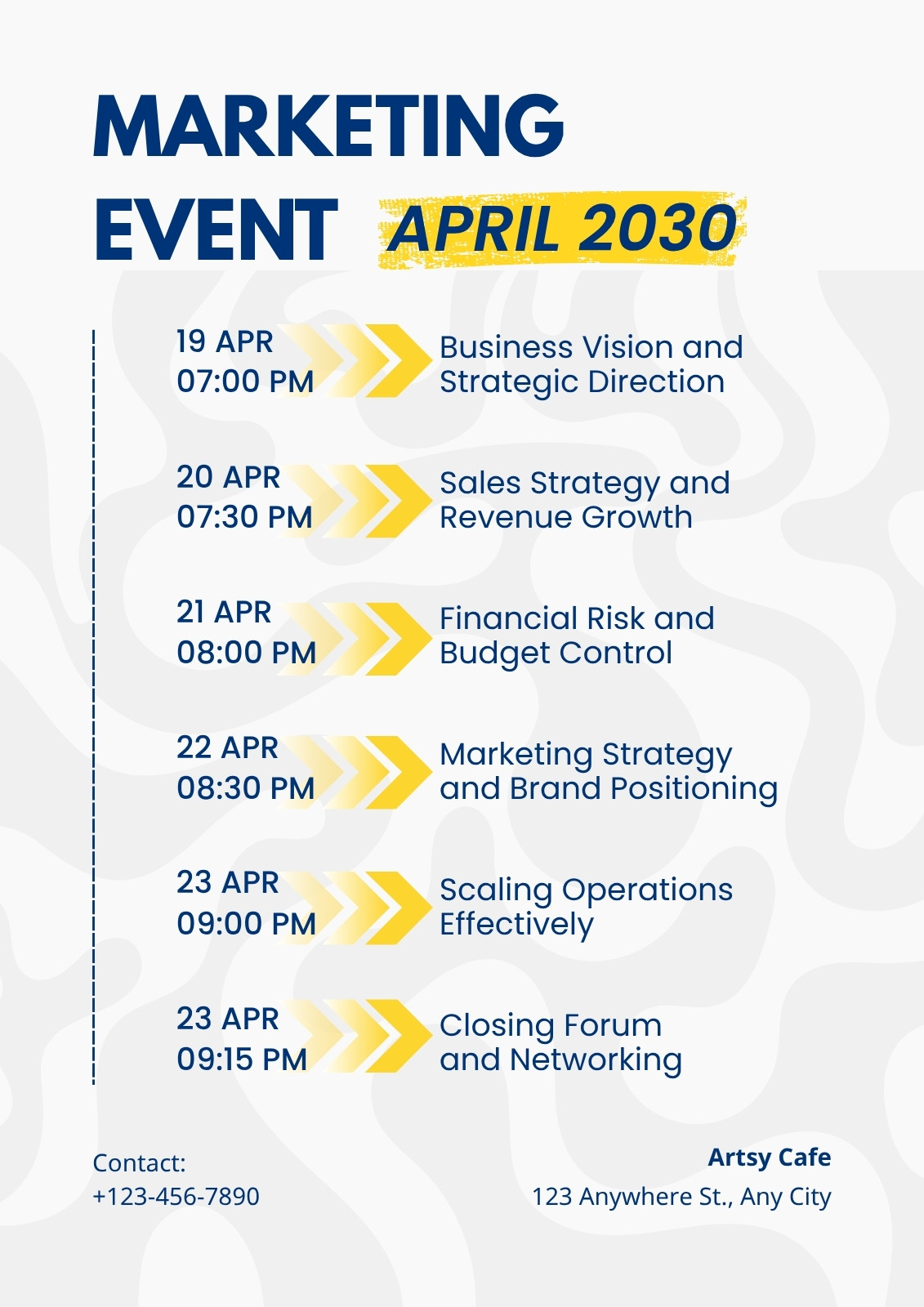 MARKETING EVENT APRIL 2030

19 APR
07:00 PM

Business Vision and Strategic Direction

20 APR
07:30 PM

Sales Strategy and Revenue Growth

21 APR
08:00 PM

Financial Risk and Budget Control

22 APR
08:30 PM

Marketing Strategy and Brand Positioning

23 APR
09:00 PM

Scaling Operations Effectively

23 APR
09:15 PM

Closing Forum and Networking

Contact:
+123-456-7890

Artsy Cafe
123 Anywhere St., Any City